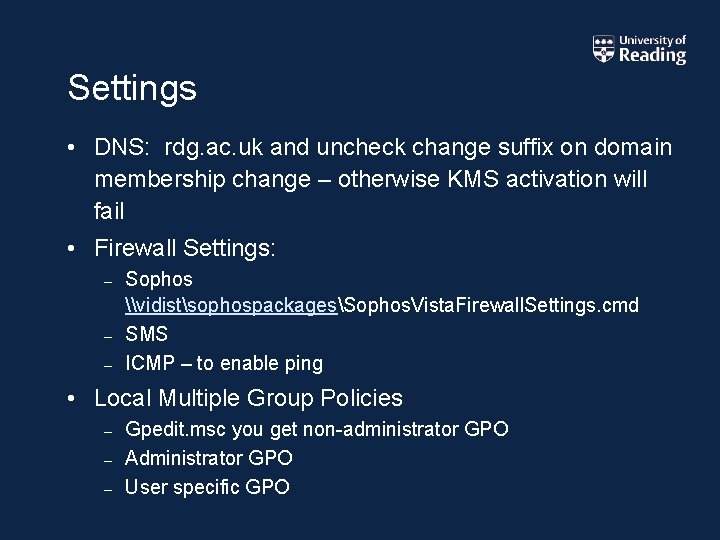 University of Reading

Settings

• DNS: rdg.ac.uk and uncheck change suffix on domain membership change – otherwise KMS activation will fail

• Firewall Settings:
– Sophos \\vidist\sophospackages\SophosVistaFirewallSettings.cmd
– SMS
– ICMP – to enable ping

• Local Multiple Group Policies
– Gpedit.msc you get non-administrator GPO
– Administrator GPO
– User specific GPO